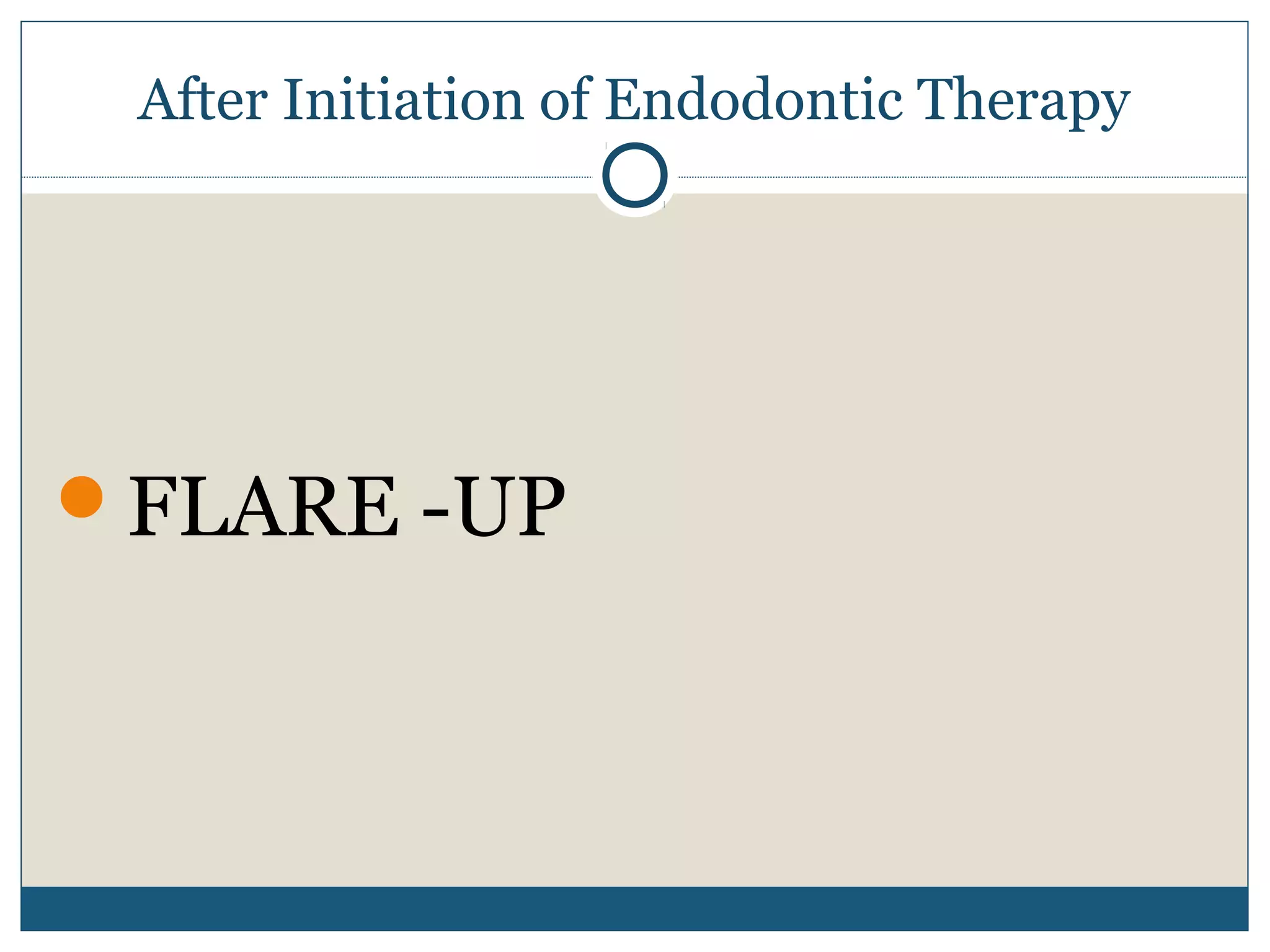 After Initiation of Endodontic Therapy

FLARE -UP